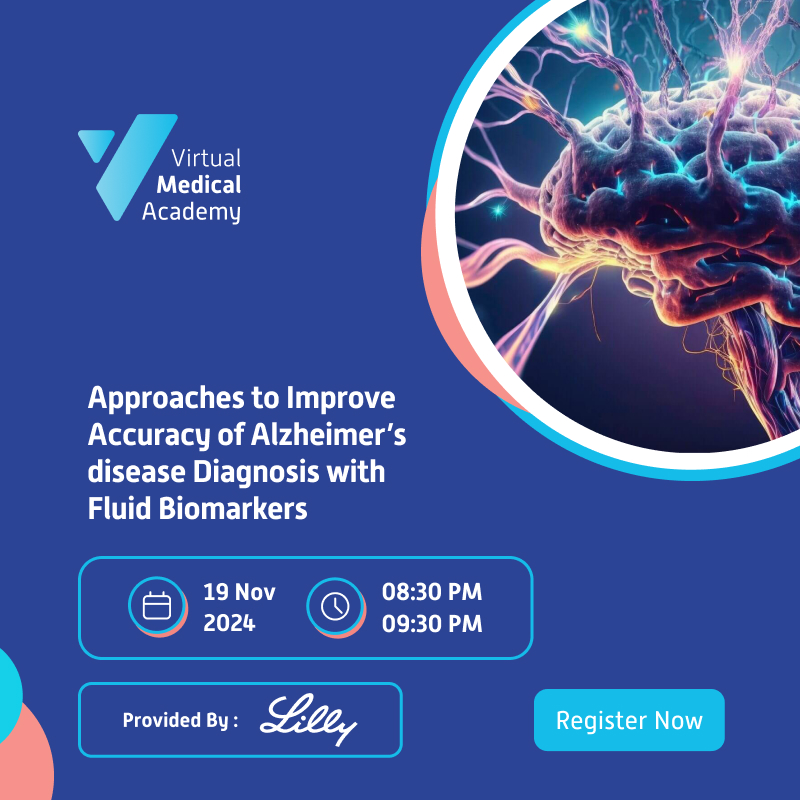 Virtual
Medical
Academy

Approaches to Improve Accuracy of Alzheimer’s disease Diagnosis with Fluid Biomarkers

19 Nov 2024

08:30 PM
09:30 PM

Provided By : Lilly

Register Now